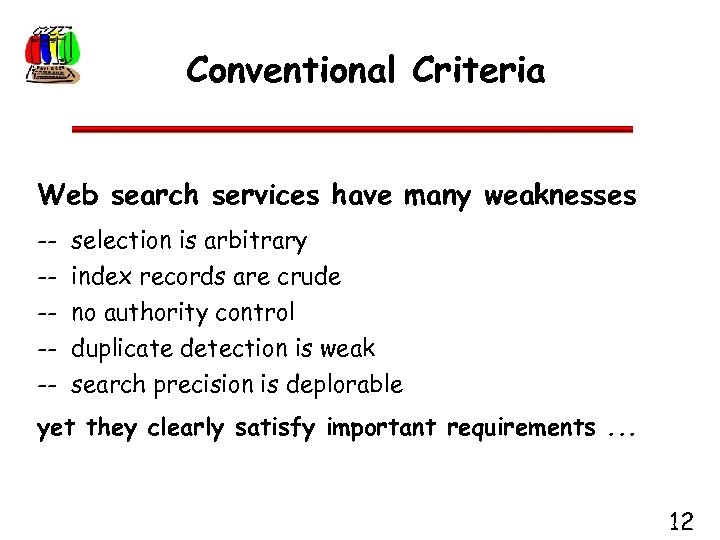 Conventional Criteria

Web search services have many weaknesses

-- selection is arbitrary
-- index records are crude
-- no authority control
-- duplicate detection is weak
-- search precision is deplorable

yet they clearly satisfy important requirements ...

12